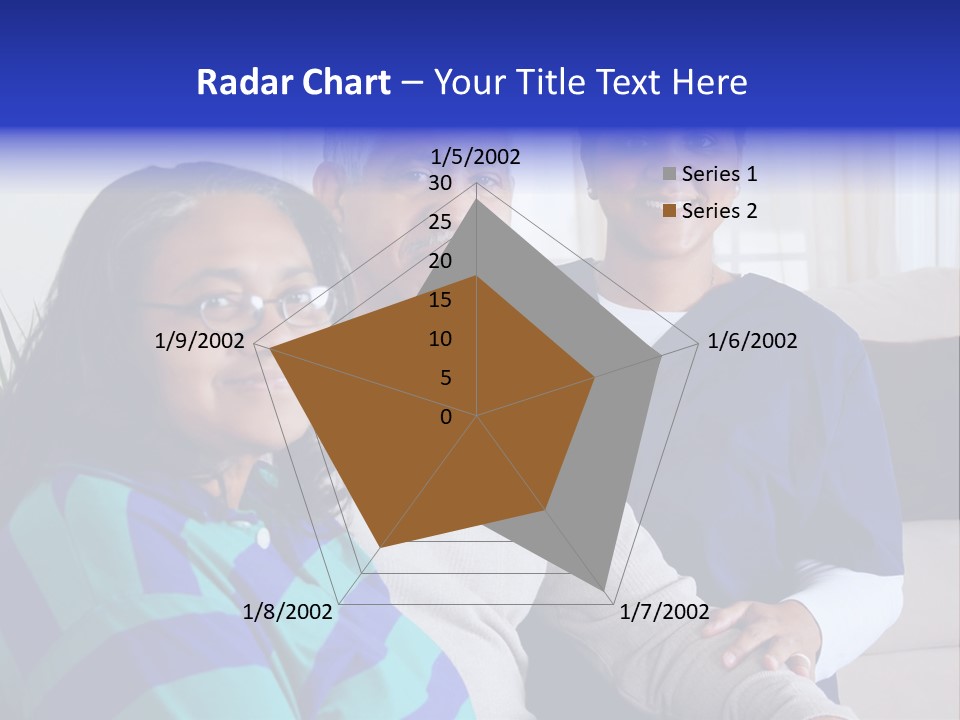 Radar Chart – Your Title Text Here

1/5/2002
30
25
20
15
10
5
0
1/6/2002
1/7/2002
1/8/2002
1/9/2002

Series 1
Series 2